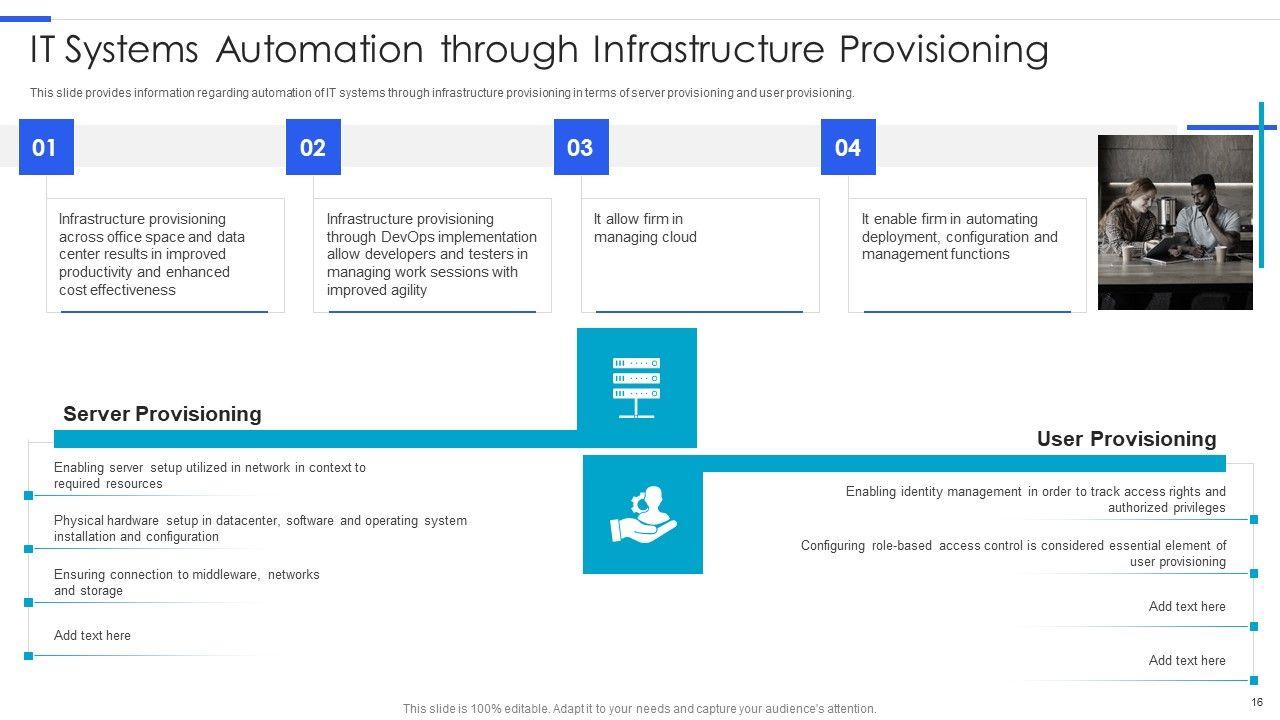 IT Systems Automation through Infrastructure Provisioning

This slide provides information regarding automation of IT systems through infrastructure provisioning in terms of server provisioning and user provisioning.

01

Infrastructure provisioning across office space and data center results in improved productivity and enhanced cost effectiveness

02

Infrastructure provisioning through DevOps implementation allow developers and testers in managing work sessions with improved agility

03

It allow firm in managing cloud

04

It enable firm in automating deployment, configuration and management functions

Server Provisioning

Enabling server setup utilized in network in context to required resources

Physical hardware setup in datacenter, software and operating system installation and configuration

Ensuring connection to middleware, networks and storage

Add text here

User Provisioning

Enabling identity management in order to track access rights and authorized privileges

Configuring role-based access control is considered essential element of user provisioning

Add text here

Add text here

This slide is 100% editable. Adapt it to your needs and capture your audience's attention.

16